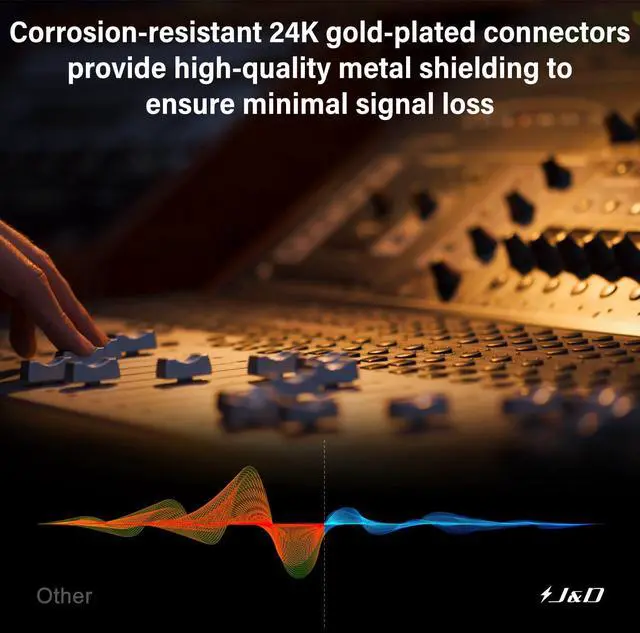 Corrosion-resistant 24K gold-plated connectors provide high-quality metal shielding to ensure minimal signal loss

Other

J&D